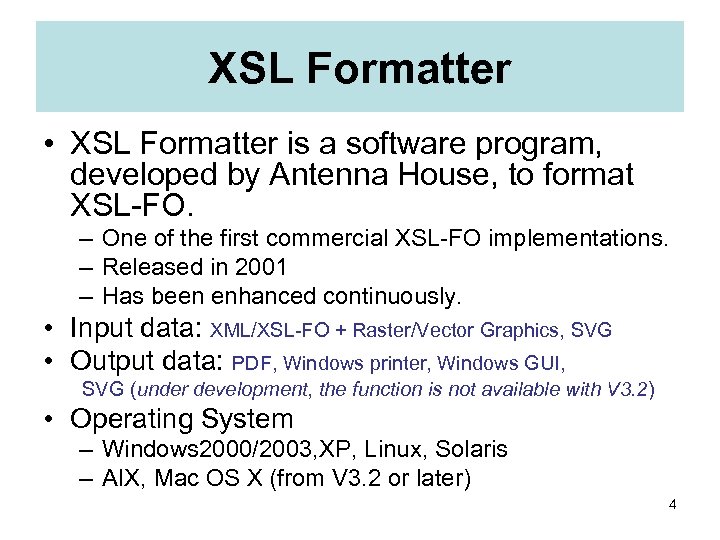 XSL Formatter

• XSL Formatter is a software program, developed by Antenna House, to format XSL-FO.
– One of the first commercial XSL-FO implementations.
– Released in 2001
– Has been enhanced continuously.
• Input data: XML/XSL-FO + Raster/Vector Graphics, SVG
• Output data: PDF, Windows printer, Windows GUI, SVG (under development, the function is not available with V3.2)
• Operating System
– Windows2000/2003,XP, Linux, Solaris
– AIX, Mac OS X (from V3.2 or later)

4